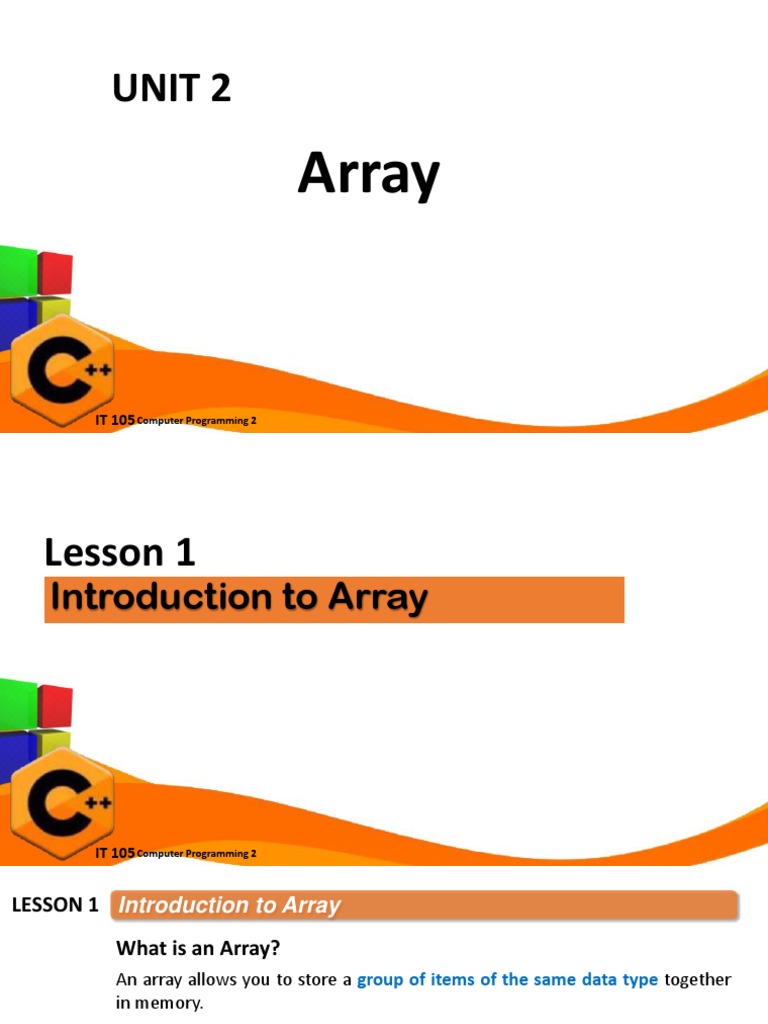 UNIT 2

Array

C++

IT 105 Computer Programming 2

Lesson 1

Introduction to Array

C++

IT 105 Computer Programming 2

LESSON 1 Introduction to Array

What is an Array?

An array allows you to store a group of items of the same data type together in memory.